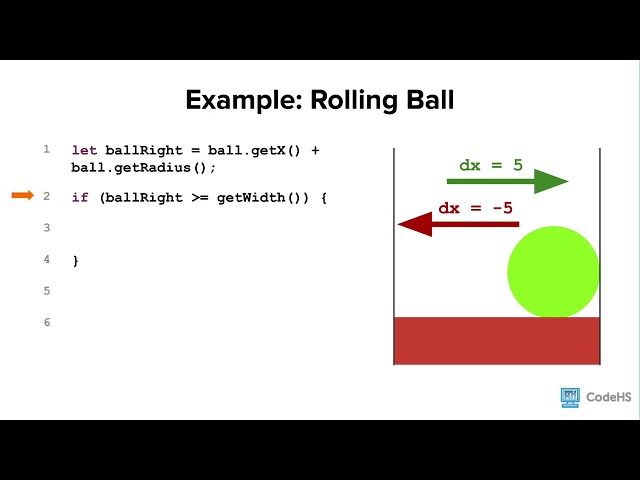 Example: Rolling Ball

1 let ballRight = ball.getX() + ball.getRadius();

2 if (ballRight >= getWidth()) {

3

4 }

5

6

dx = 5

dx = -5

CodeHS